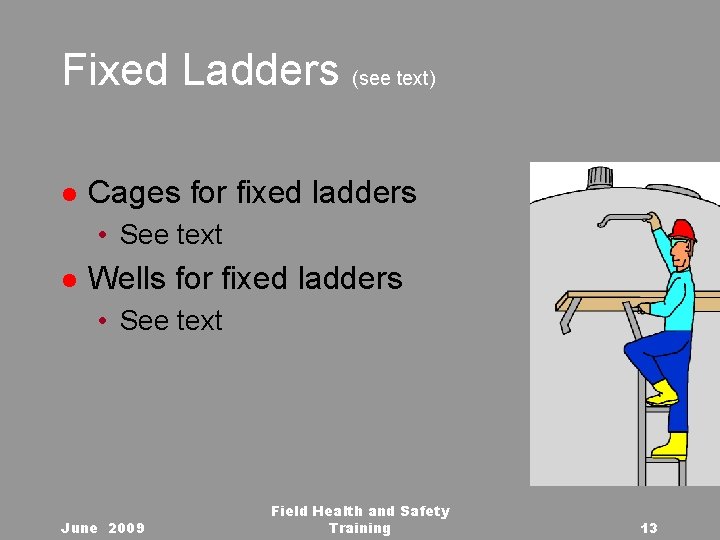 Fixed Ladders (see text)

- Cages for fixed ladders
  - See text
- Wells for fixed ladders
  - See text

June 2009

Field Health and Safety Training

13